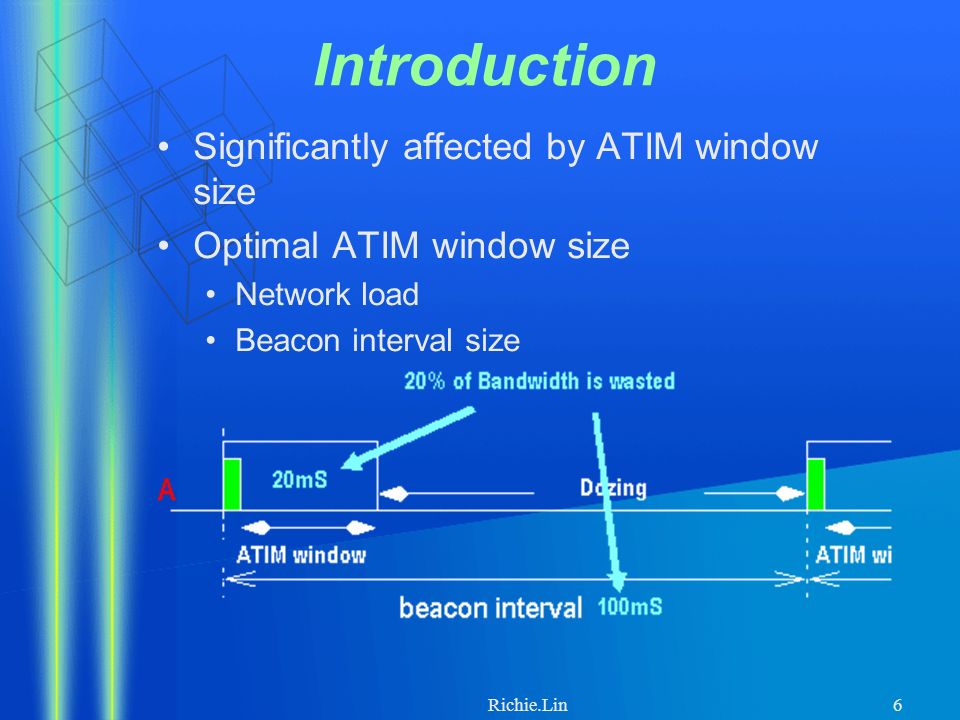 Introduction

• Significantly affected by ATIM window size
• Optimal ATIM window size
  • Network load
  • Beacon interval size

20% of Bandwidth is wasted

A

20mS

Dozing

ATIM window

ATIM wi

beacon interval

100mS

Richie.Lin

6